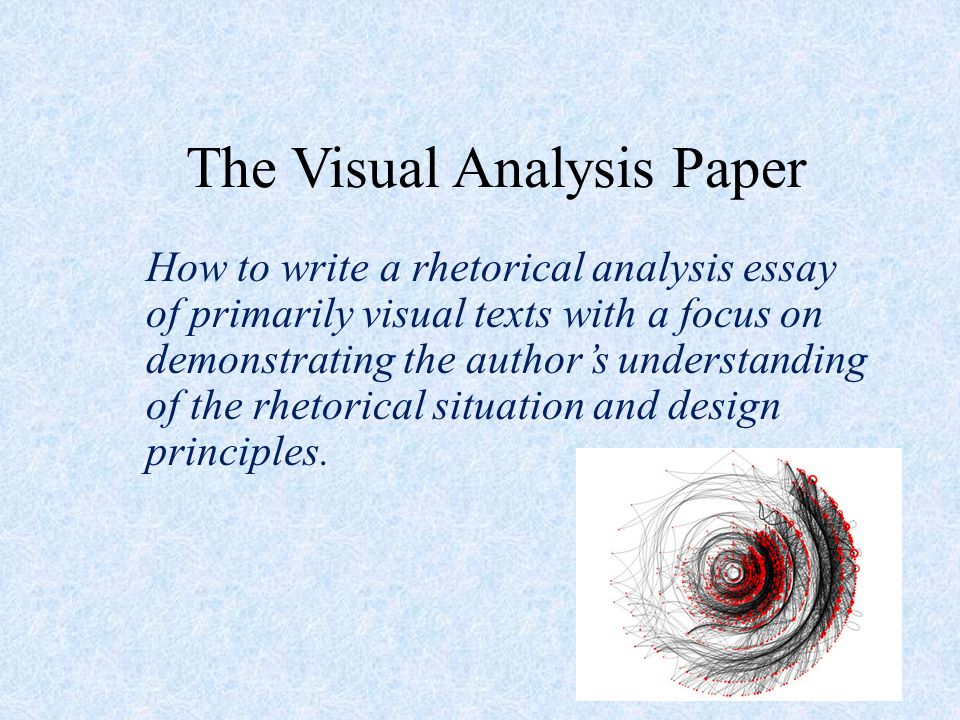 The Visual Analysis Paper

How to write a rhetorical analysis essay of primarily visual texts with a focus on demonstrating the author’s understanding of the rhetorical situation and design principles.